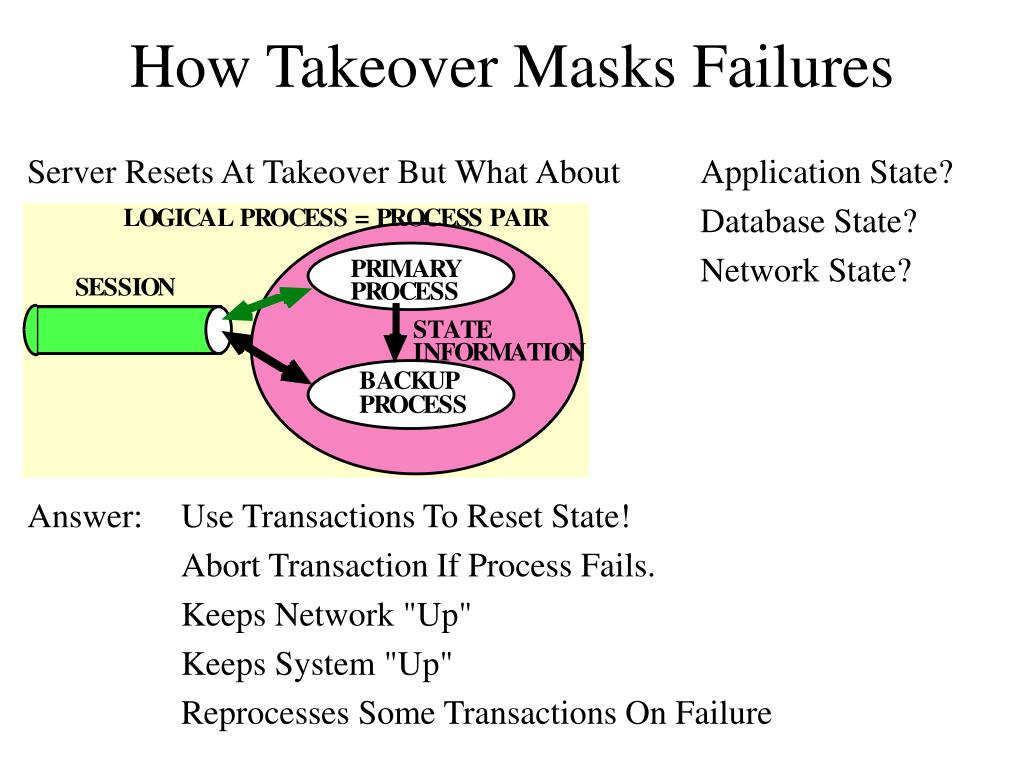 How Takeover Masks Failures

Server Resets At Takeover But What About

Application State?
Database State?
Network State?

LOGICAL PROCESS = PROCESS PAIR

SESSION

PRIMARY PROCESS

STATE INFORMATION

BACKUP PROCESS

Answer: Use Transactions To Reset State!
Abort Transaction If Process Fails.
Keeps Network "Up"
Keeps System "Up"
Reprocesses Some Transactions On Failure